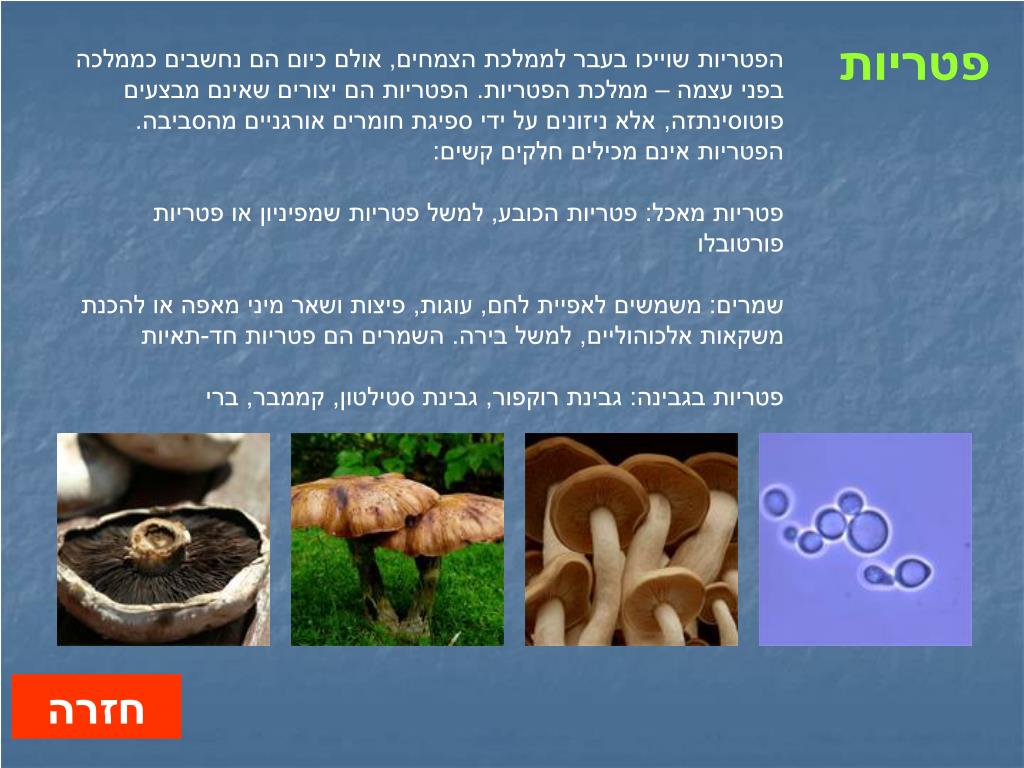 פטריות

הפטריות שוייכו בעבר לממלכת הצמחים, אולם כיום הם נחשבים כממלכה בפני עצמה – ממלכת הפטריות. הפטריות הם יצורים שאינם מבצעים פוטוסינתזה, אלא ניזונים על ידי ספיגת חומרים אורגניים מהסביבה. הפטריות אינם מכילים חלקים קשים:

פטריות מאכל: פטריות הכובע, למשל פטריות שמפיניון או פטריות פורטובלו

שמרים: משמשים לאפיית לחם, עוגות, פיצות ושאר מיני מאפה או להכנת משקאות אלכוהוליים, למשל בירה. השמרים הם פטריות חד-תאיות

פטריות בגבינה: גבינת רוקפור, גבינת סטילטון, קממבר, ברי

חזרה